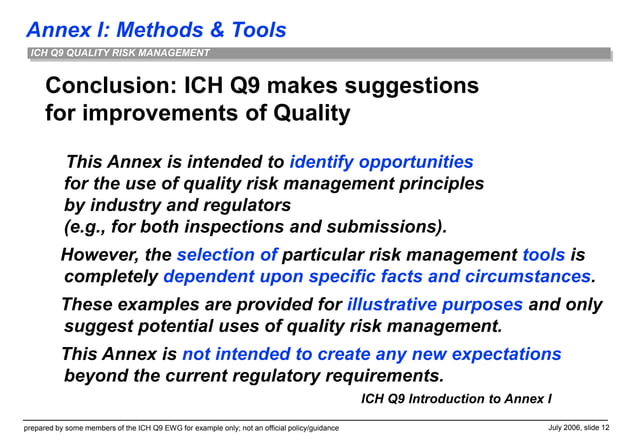 Annex I: Methods & Tools

ICH Q9 QUALITY RISK MANAGEMENT

Conclusion: ICH Q9 makes suggestions for improvements of Quality

This Annex is intended to identify opportunities for the use of quality risk management principles by industry and regulators (e.g., for both inspections and submissions).

However, the selection of particular risk management tools is completely dependent upon specific facts and circumstances.

These examples are provided for illustrative purposes and only suggest potential uses of quality risk management.

This Annex is not intended to create any new expectations beyond the current regulatory requirements.

ICH Q9 Introduction to Annex I

prepared by some members of the ICH Q9 EWG for example only; not an official policy/guidance

July 2006, slide 12